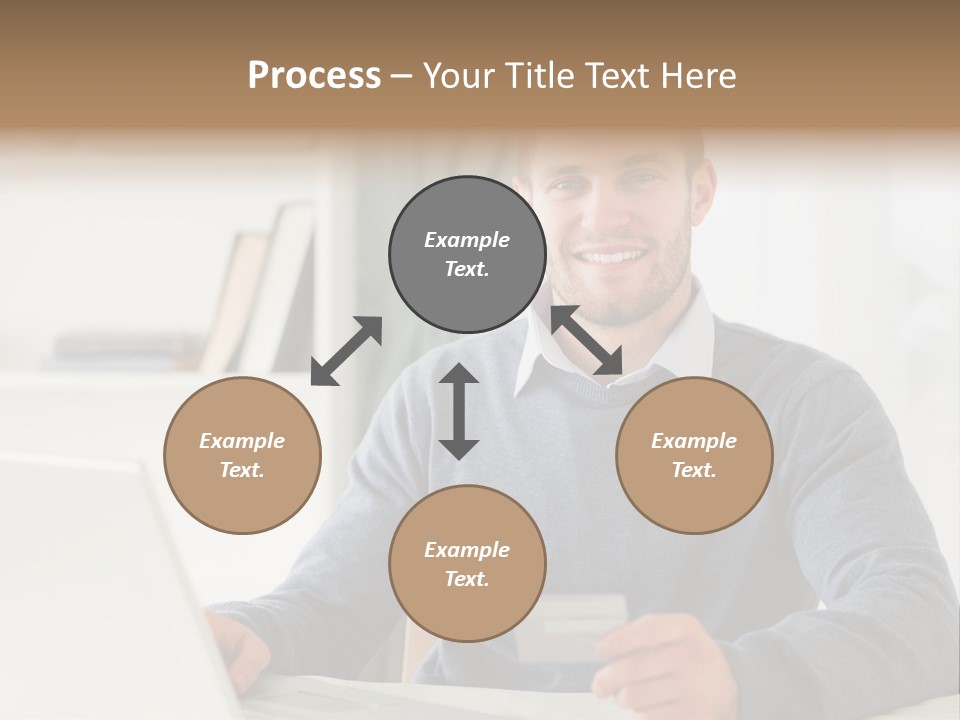 Process – Your Title Text Here

Example Text.

Example Text.

Example Text.

Example Text.